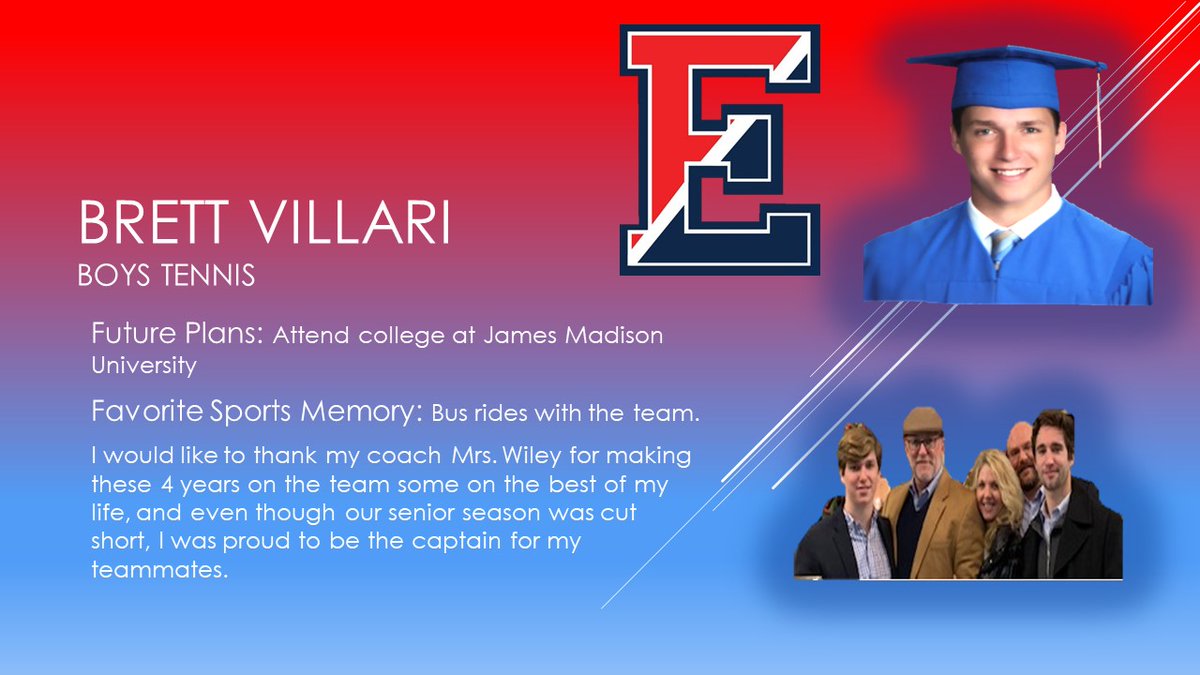 E

BRETT VILLARI
BOYS TENNIS

Future Plans: Attend college at James Madison University

Favorite Sports Memory: Bus rides with the team.

I would like to thank my coach Mrs. Wiley for making these 4 years on the team some on the best of my life, and even though our senior season was cut short, I was proud to be the captain for my teammates.